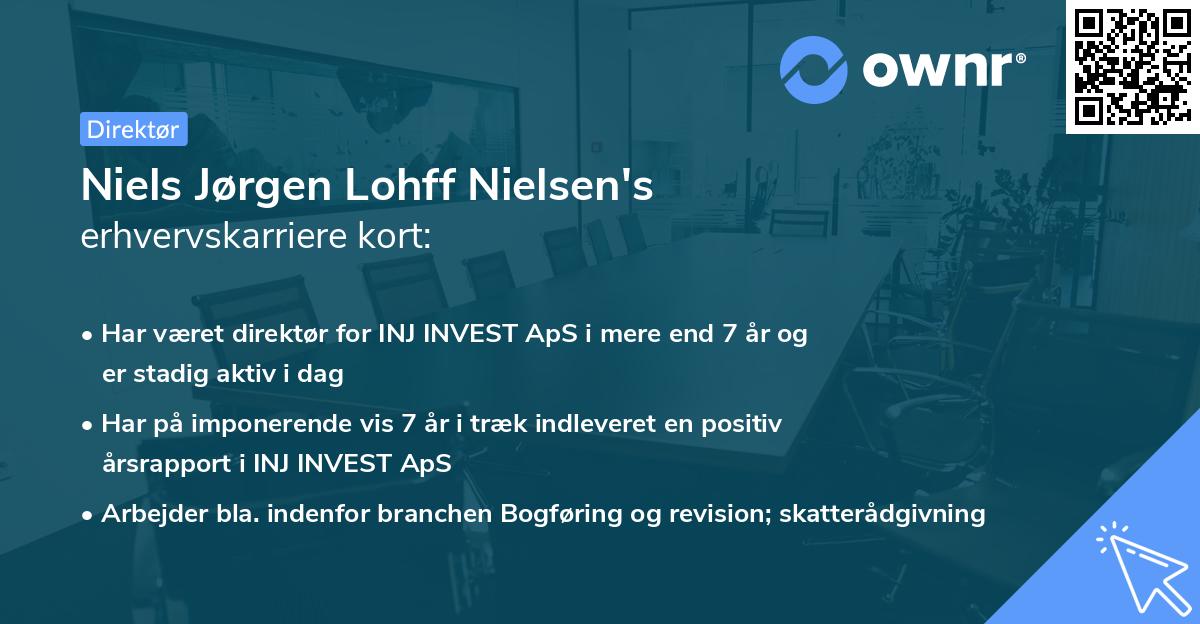 ownr®

Direktør

Niels Jørgen Lohff Nielsen's
erhvervskarriere kort:

• Har været direktør for INJ INVEST ApS i mere end 7 år og er stadig aktiv i dag
• Har på imponerende vis 7 år i træk indleveret en positiv årsrapport i INJ INVEST ApS
• Arbejder bla. indenfor branchen Bogføring og revision; skatterådgivning